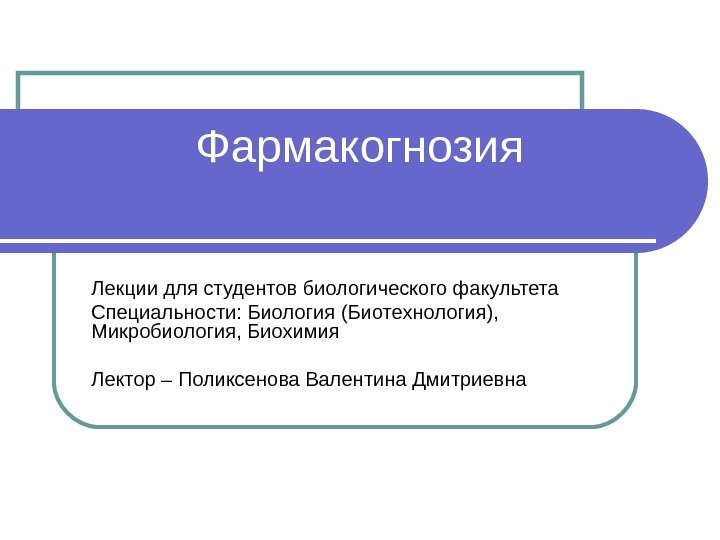 Фармакогнозия

Лекции для студентов биологического факультета

Специальности: Биология (Биотехнология), Микробиология, Биохимия

Лектор – Поликсенова Валентина Дмитриевна